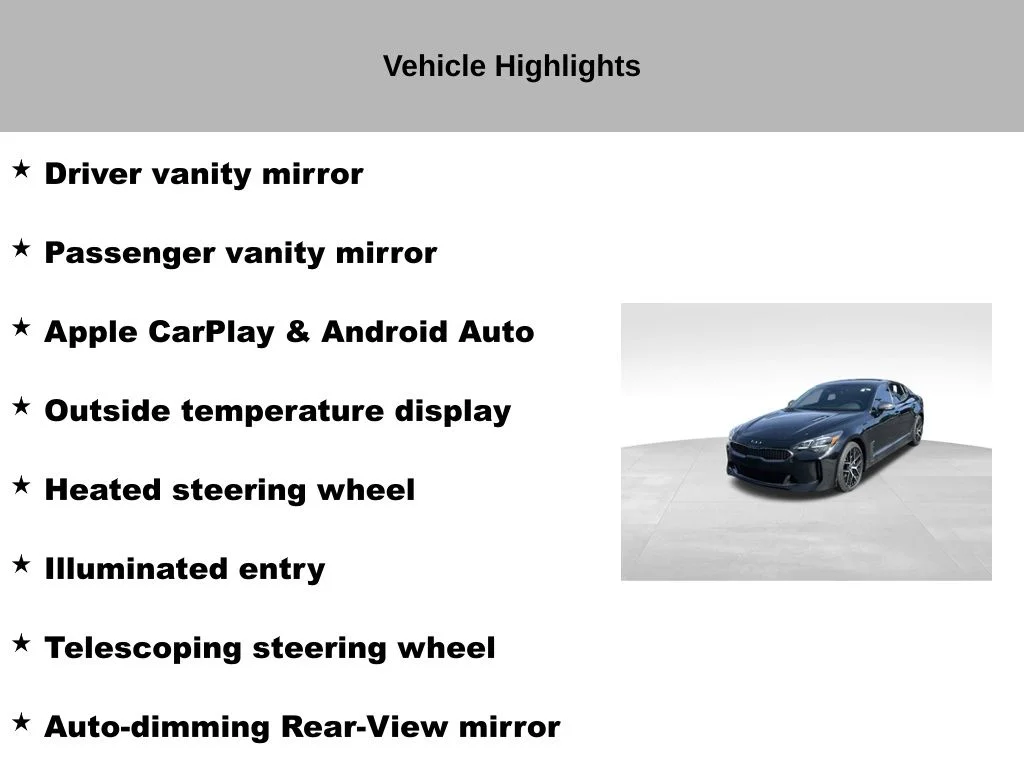 Vehicle Highlights

★ Driver vanity mirror

★ Passenger vanity mirror

★ Apple CarPlay & Android Auto

★ Outside temperature display

★ Heated steering wheel

★ Illuminated entry

★ Telescoping steering wheel

★ Auto-dimming Rear-View mirror